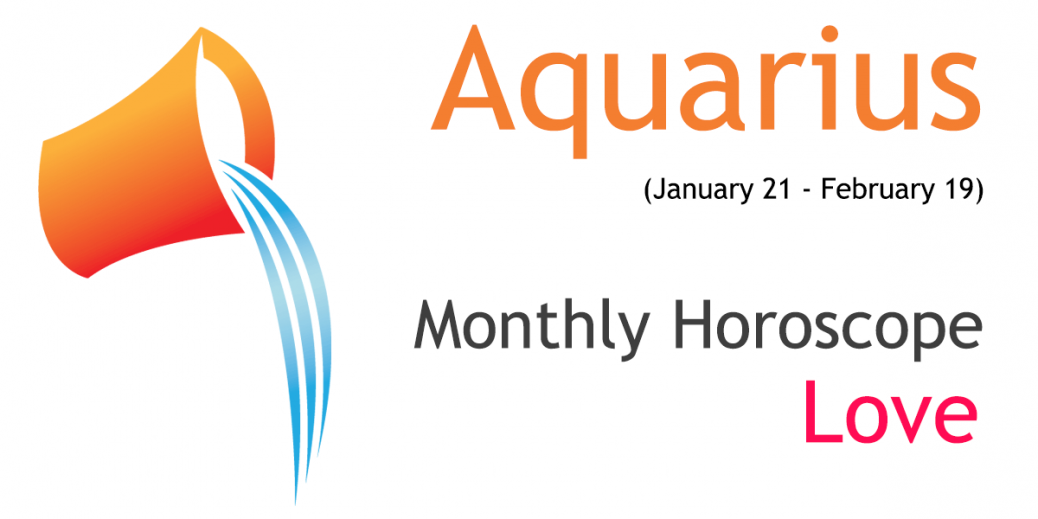 Aquarius

(January 21 - February 19)

Monthly Horoscope

Love